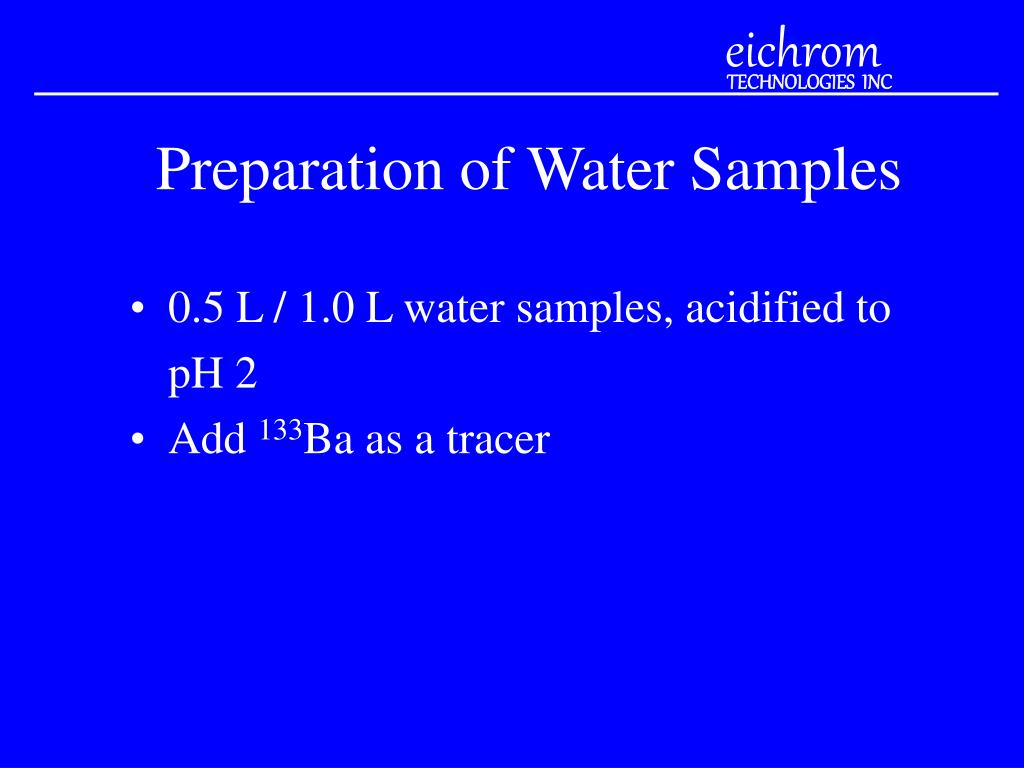 eichrom
TECHNOLOGIES INC

Preparation of Water Samples

• 0.5 L / 1.0 L water samples, acidified to pH 2
• Add $^{133}Ba$ as a tracer